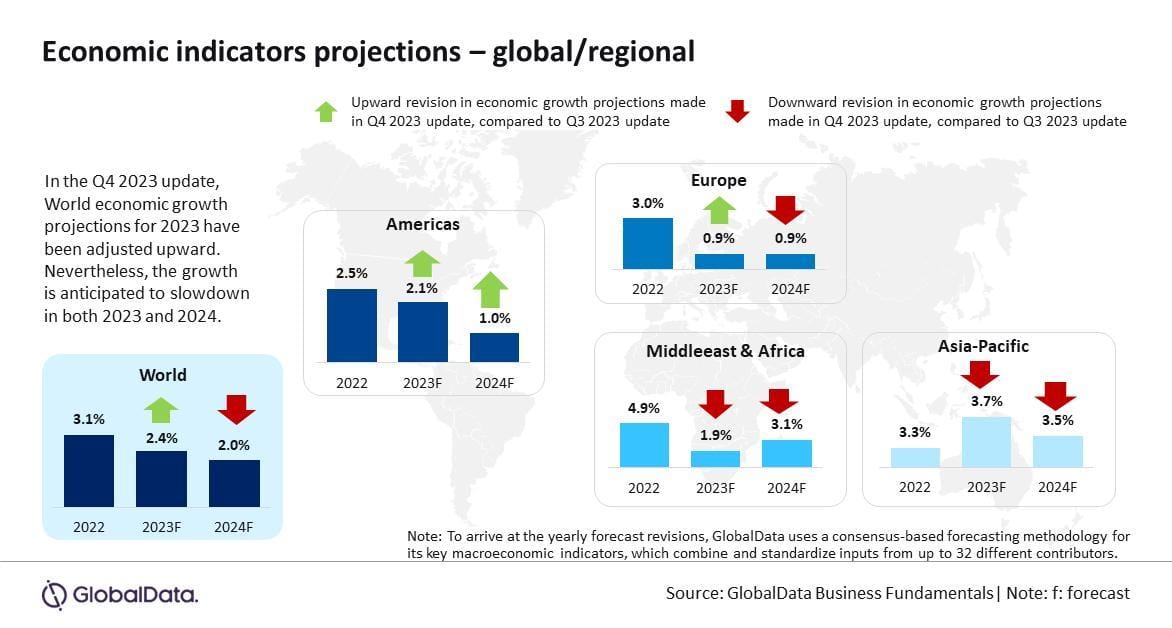 Economic indicators projections – global/regional

Upward revision in economic growth projections made in Q4 2023 update, compared to Q3 2023 update

Downward revision in economic growth projections made in Q4 2023 update, compared to Q3 2023 update

In the Q4 2023 update, World economic growth projections for 2023 have been adjusted upward. Nevertheless, the growth is anticipated to slowdown in both 2023 and 2024.

World
3.1%
2.4%
2.0%
2022
2023F
2024F

Americas
2.5%
2.1%
1.0%
2022
2023F
2024F

Europe
3.0%
0.9%
0.9%
2022
2023F
2024F

Middleeast & Africa
4.9%
1.9%
3.1%
2022
2023F
2024F

Asia-Pacific
3.3%
3.7%
3.5%
2022
2023F
2024F

Note: To arrive at the yearly forecast revisions, GlobalData uses a consensus-based forecasting methodology for its key macroeconomic indicators, which combine and standardize inputs from up to 32 different contributors.

GlobalData.

Source: GlobalData Business Fundamentals| Note: f: forecast